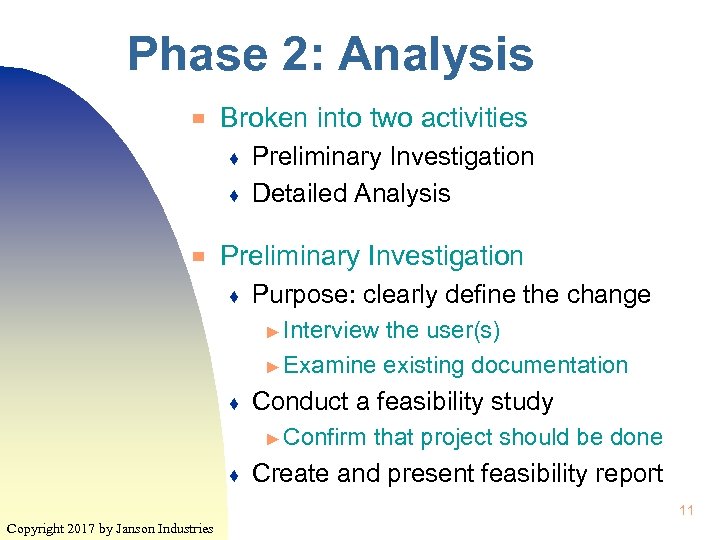 Phase 2: Analysis

Broken into two activities

Preliminary Investigation

Detailed Analysis

Preliminary Investigation

Purpose: clearly define the change

Interview the user(s)

Examine existing documentation

Conduct a feasibility study

Confirm that project should be done

Create and present feasibility report

11

Copyright 2017 by Janson Industries